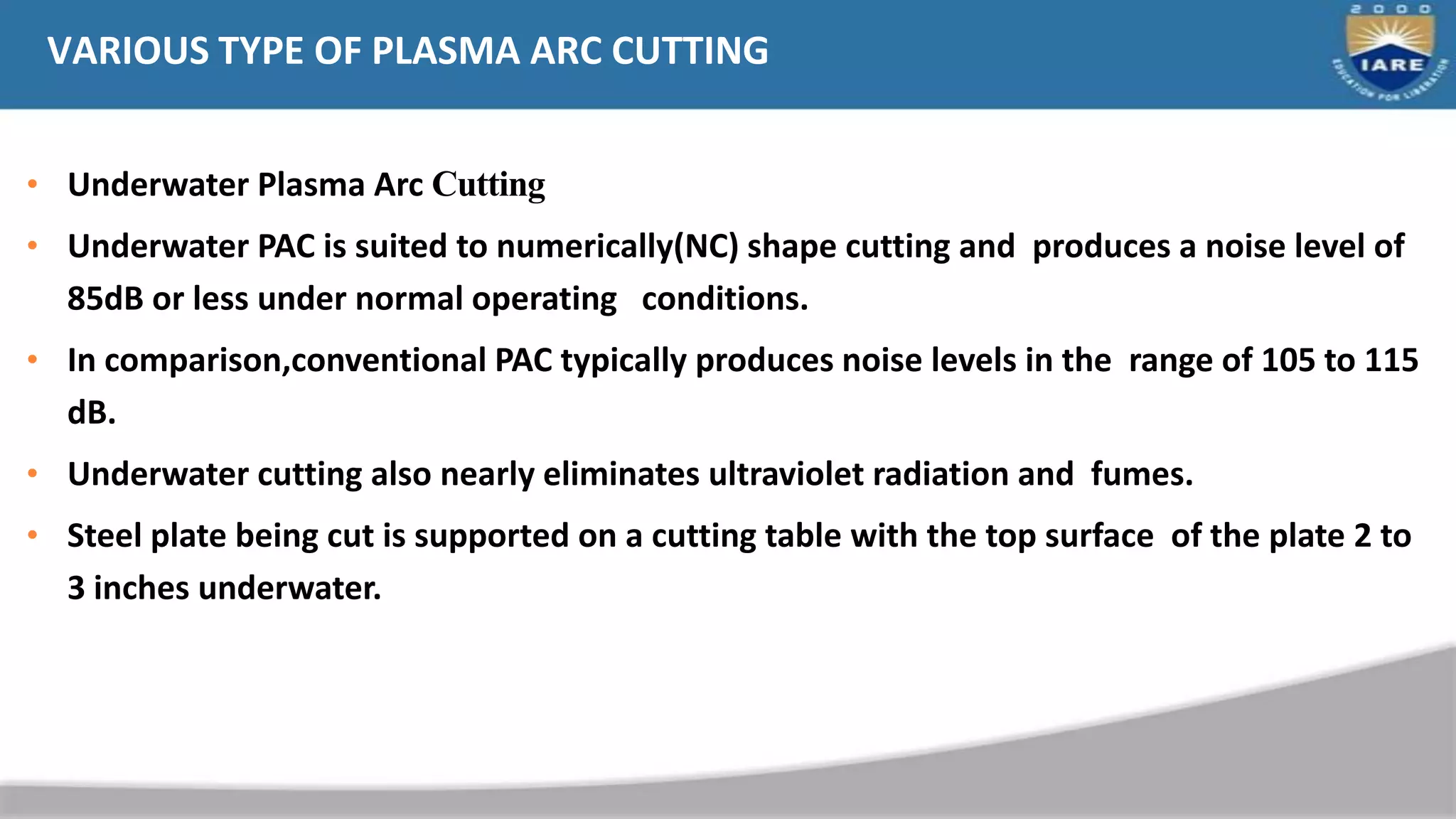 VARIOUS TYPE OF PLASMA ARC CUTTING

2000
IARE
EDUCATION FOR LIBERATION

• Underwater Plasma Arc Cutting

• Underwater PAC is suited to numerically(NC) shape cutting and produces a noise level of 85dB or less under normal operating conditions.

• In comparison,conventional PAC typically produces noise levels in the range of 105 to 115 dB.

• Underwater cutting also nearly eliminates ultraviolet radiation and fumes.

• Steel plate being cut is supported on a cutting table with the top surface of the plate 2 to 3 inches underwater.